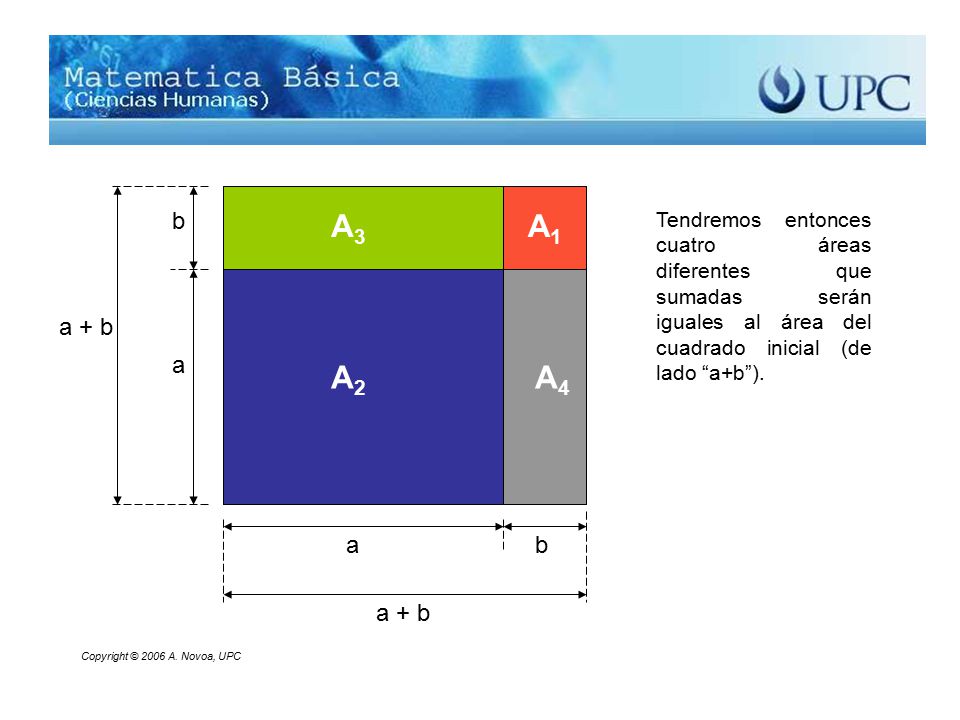 Matematica Básica
(Ciencias Humanas)

UPC

b

a + b

a

$A_3$

$A_1$

$A_2$

$A_4$

a

b

a + b

Tendremos entonces cuatro áreas diferentes que sumadas serán iguales al área del cuadrado inicial (de lado “a+b”).

Copyright © 2006 A. Novoa, UPC